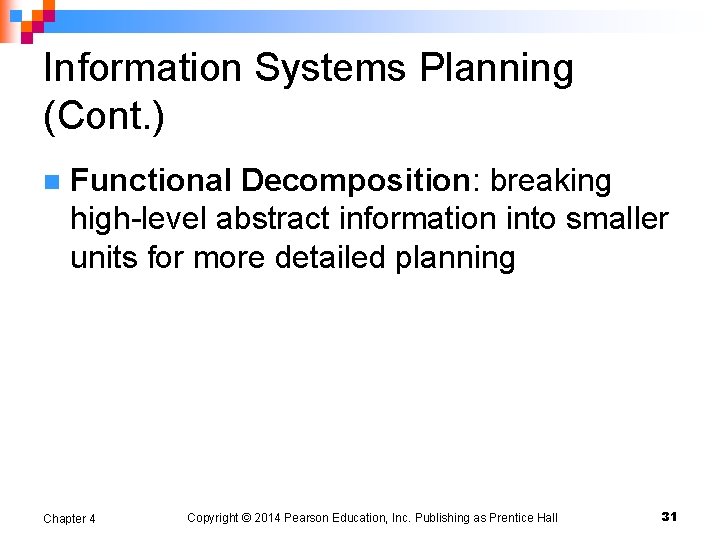 Information Systems Planning (Cont.)

Functional Decomposition: breaking high-level abstract information into smaller units for more detailed planning

Chapter 4

Copyright © 2014 Pearson Education, Inc. Publishing as Prentice Hall

31